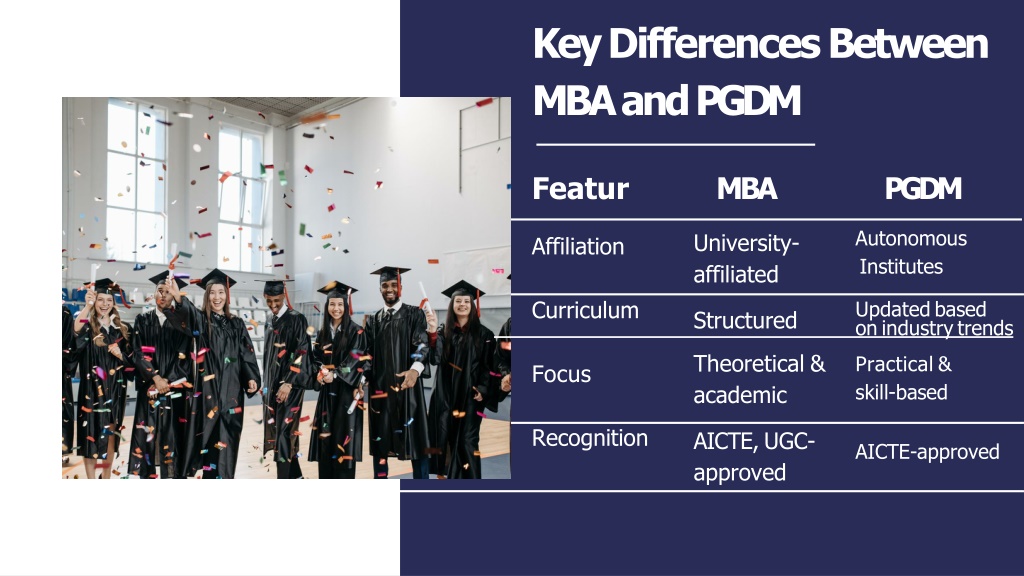 Key Differences Between MBA and PGDM

| Featur | MBA | PGDM |
|---|---|---|
| Affiliation | University-affiliated | Autonomous Institutes |
| Curriculum | Structured | Updated based on industry trends |
| Focus | Theoretical & academic | Practical & skill-based |
| Recognition | AICTE, UGC-approved | AICTE-approved |